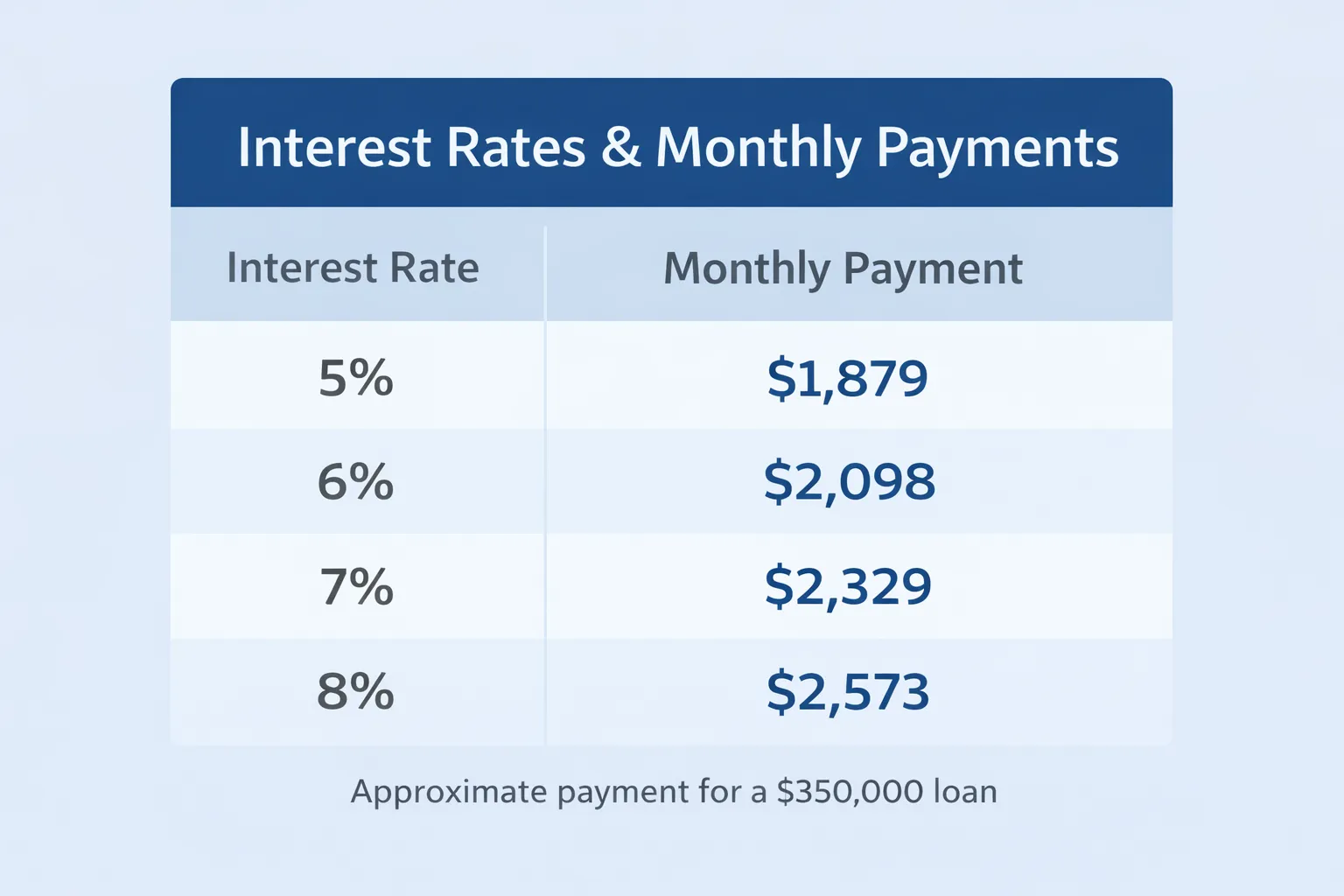 Interest Rates & Monthly Payments

| Interest Rate | Monthly Payment |
|---|---|
| 5% | \$1,879 |
| 6% | \$2,098 |
| 7% | \$2,329 |
| 8% | \$2,573 |

Approximate payment for a \$350,000 loan